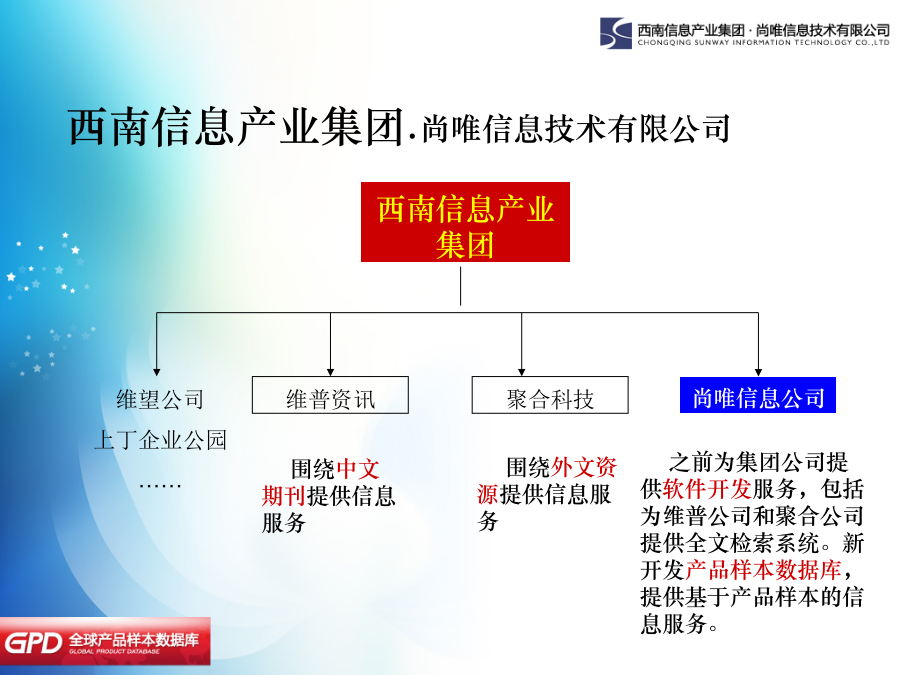 西南信息产业集团 · 尚唯信息技术有限公司
CHONGQING SUNWAY INFORMATION TECHNOLOGY CO.,LTD

西南信息产业集团.尚唯信息技术有限公司

西南信息产业集团

维望公司

上丁企业公园

……

维普资讯

围绕中文期刊提供信息服务

聚合科技

围绕外文资源提供信息服务

尚唯信息公司

之前为集团公司提供软件开发服务，包括为维普公司和聚合公司提供全文检索系统。新开发产品样本数据库，提供基于产品样本的信息服务。

GPD 全球产品样本数据库
GLOBAL PRODUCT DATABASE